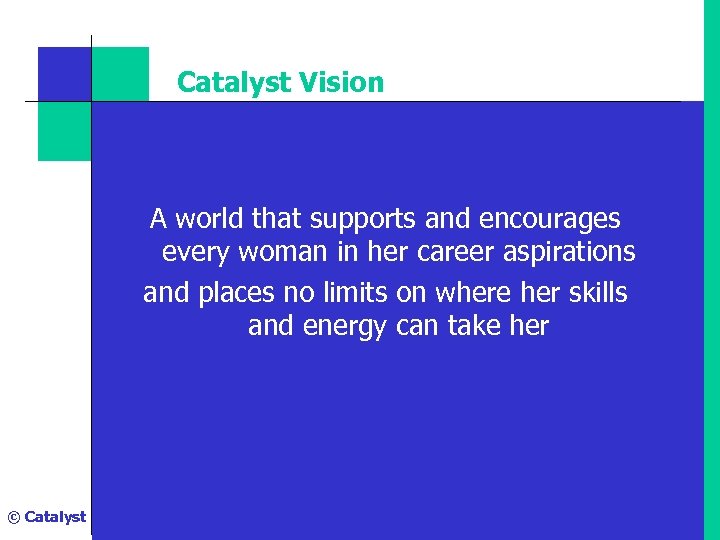 Catalyst Vision

A world that supports and encourages every woman in her career aspirations

and places no limits on where her skills and energy can take her

© Catalyst